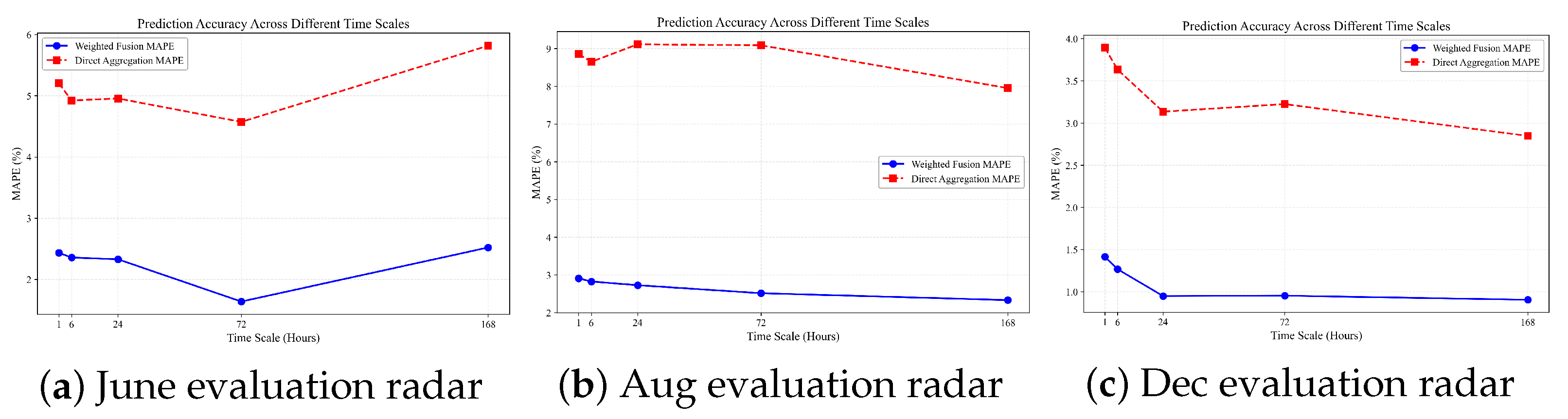 Prediction Accuracy Across Different Time Scales

Weighted Fusion MAPE
Direct Aggregation MAPE

MAPE (%)

6
5
4
3
2

1 6 24 72 168
Time Scale (Hours)

(a) June evaluation radar

Prediction Accuracy Across Different Time Scales

Weighted Fusion MAPE
Direct Aggregation MAPE

MAPE (%)

9
8
7
6
5
4
3
2

1 6 24 72 168
Time Scale (Hours)

(b) Aug evaluation radar

Prediction Accuracy Across Different Time Scales

Weighted Fusion MAPE
Direct Aggregation MAPE

MAPE (%)

4.0
3.5
3.0
2.5
2.0
1.5
1.0

1 6 24 72 168
Time Scale (Hours)

(c) Dec evaluation radar